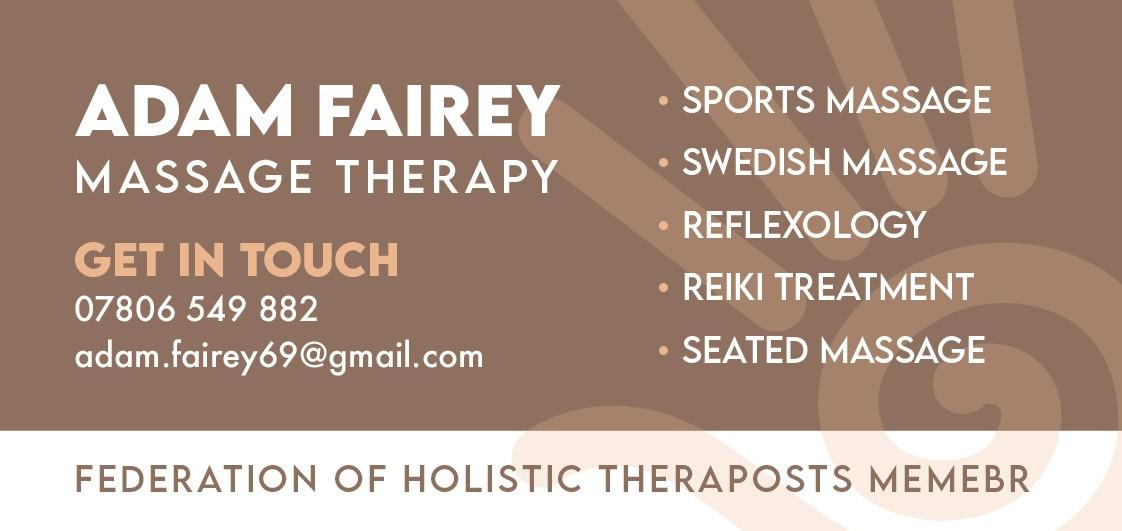 ADAM FAIREY
MASSAGE THERAPY

GET IN TOUCH
07806 549 882
adam.fairey69@gmail.com

• SPORTS MASSAGE
• SWEDISH MASSAGE
• REFLEXOLOGY
• REIKI TREATMENT
• SEATED MASSAGE

FEDERATION OF HOLISTIC THERAPOSTS MEMEBR